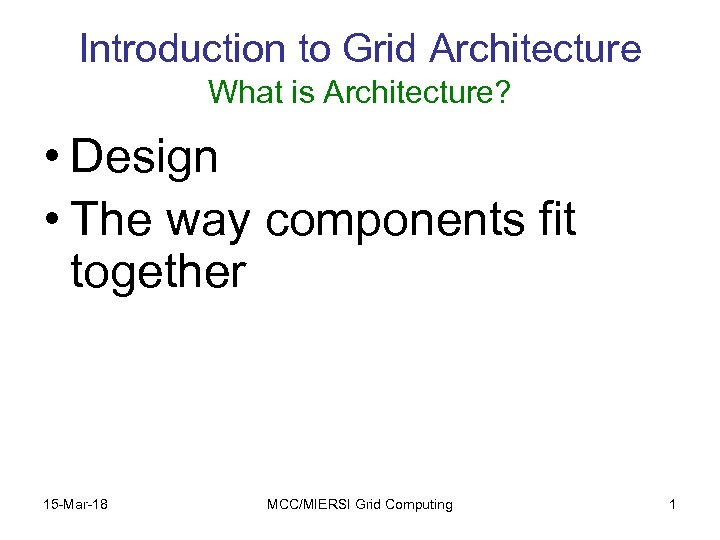 Introduction to Grid Architecture
What is Architecture?

• Design
• The way components fit together

15-Mar-18
MCC/MIERSI Grid Computing
1